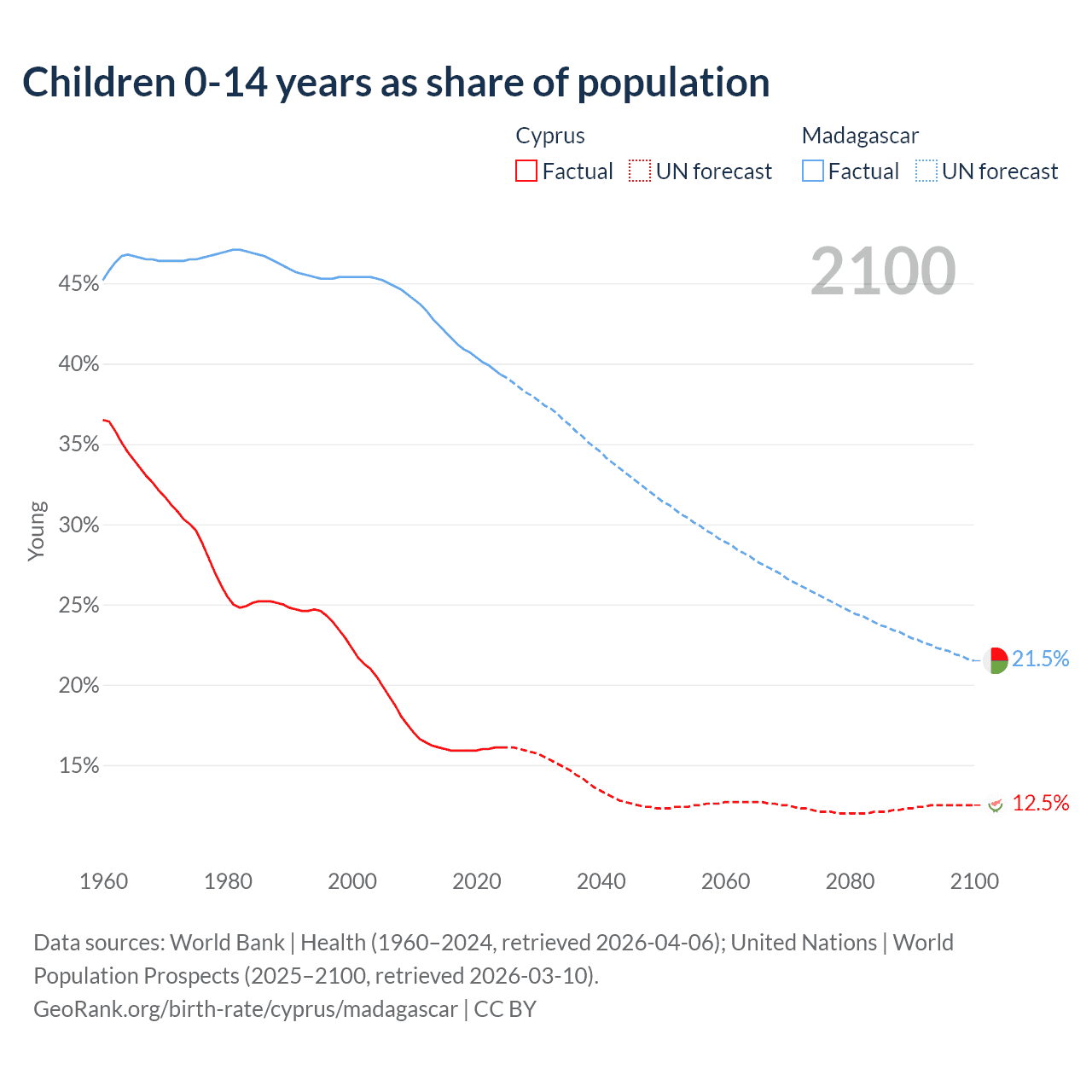 Children 0-14 years as share of population

Cyprus
Factual UN forecast

Madagascar
Factual UN forecast

2100

45%
40%
35%
30%
25%
20%
15%

Young

21.5%
12.5%

1960 1980 2000 2020 2040 2060 2080 2100

Data sources: World Bank | Health (1960–2024, retrieved 2026-04-06); United Nations | World Population Prospects (2025–2100, retrieved 2026-03-10).
GeoRank.org/birth-rate/cyprus/madagascar | CC BY